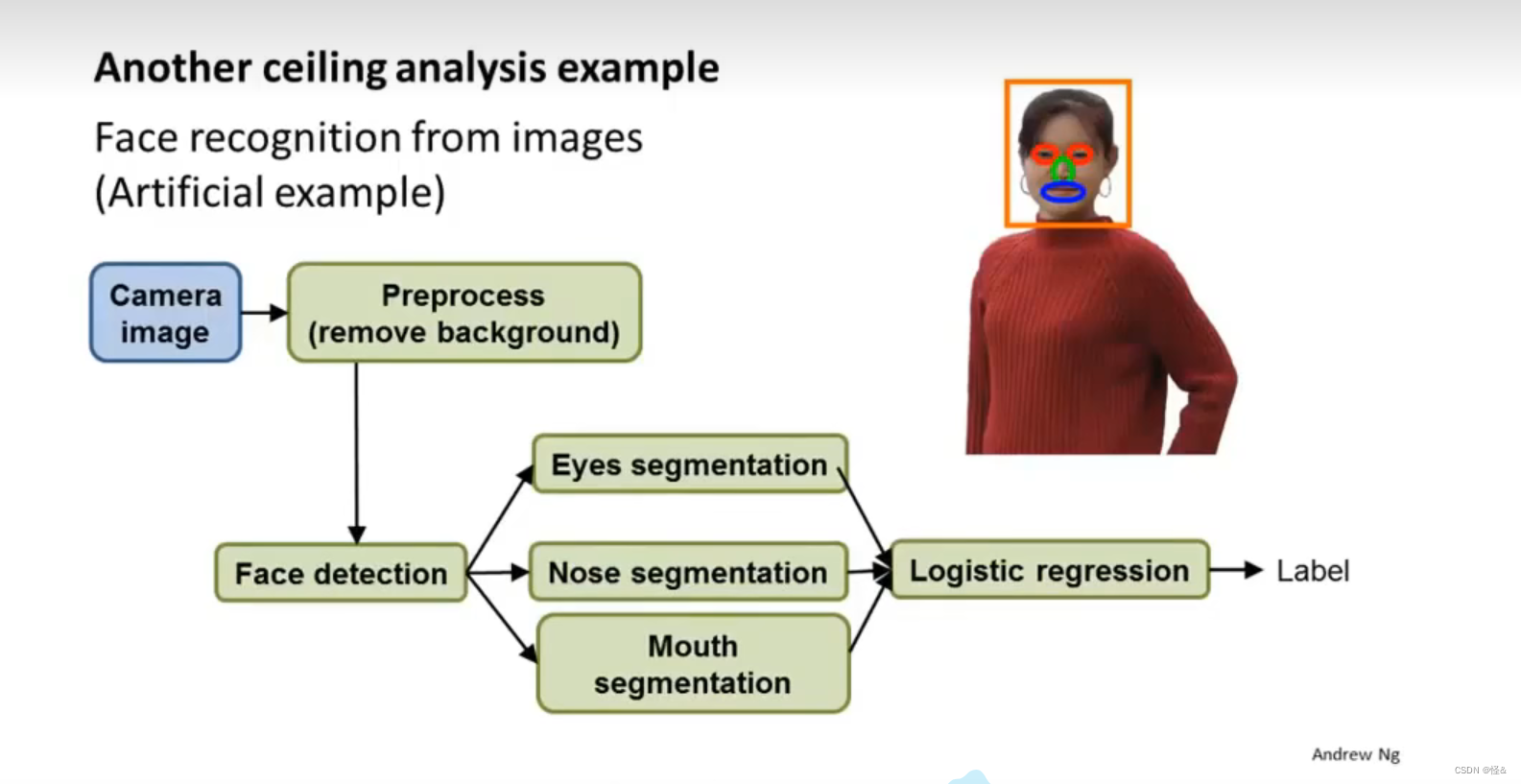 Another ceiling analysis example

Face recognition from images
(Artificial example)

Camera image

Preprocess (remove background)

Face detection

Eyes segmentation

Nose segmentation

Mouth segmentation

Logistic regression

Label

Andrew Ng

CSDN @怪&